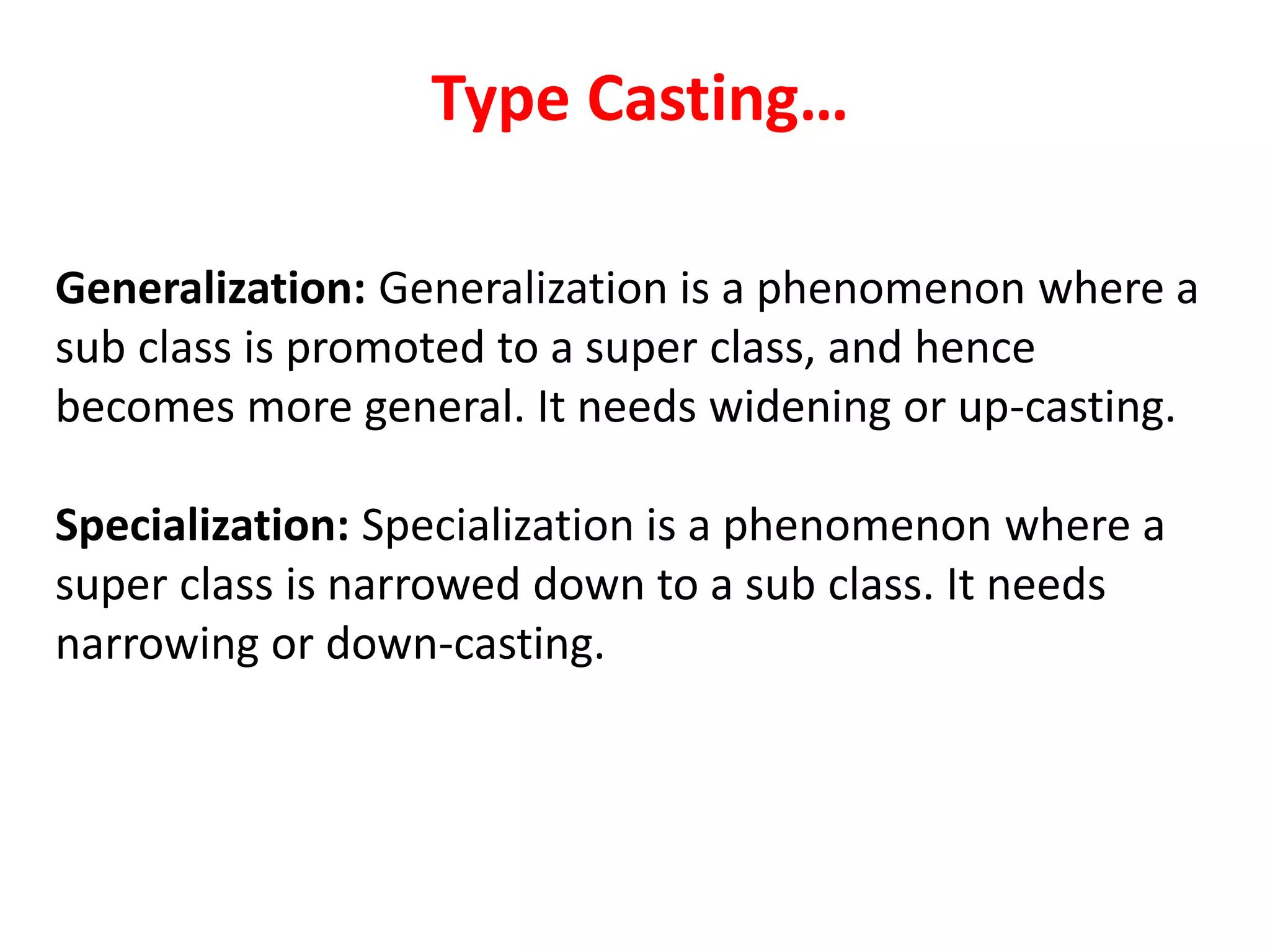 Type Casting…

Generalization: Generalization is a phenomenon where a sub class is promoted to a super class, and hence becomes more general. It needs widening or up-casting.

Specialization: Specialization is a phenomenon where a super class is narrowed down to a sub class. It needs narrowing or down-casting.